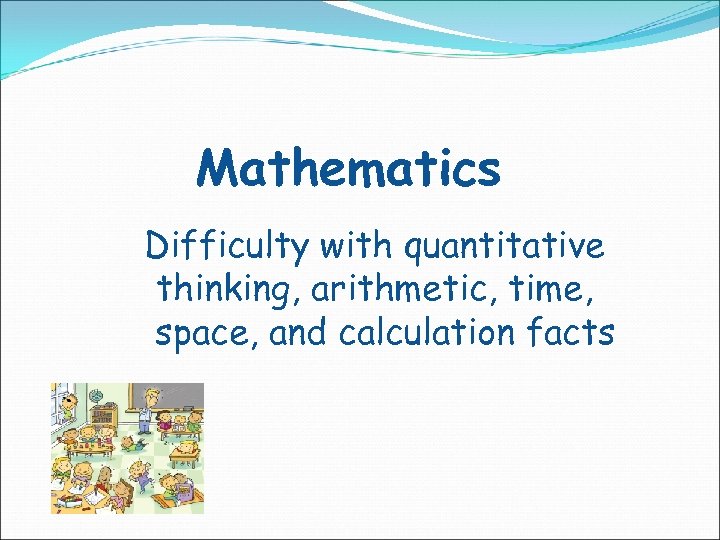 Mathematics

Difficulty with quantitative thinking, arithmetic, time, space, and calculation facts